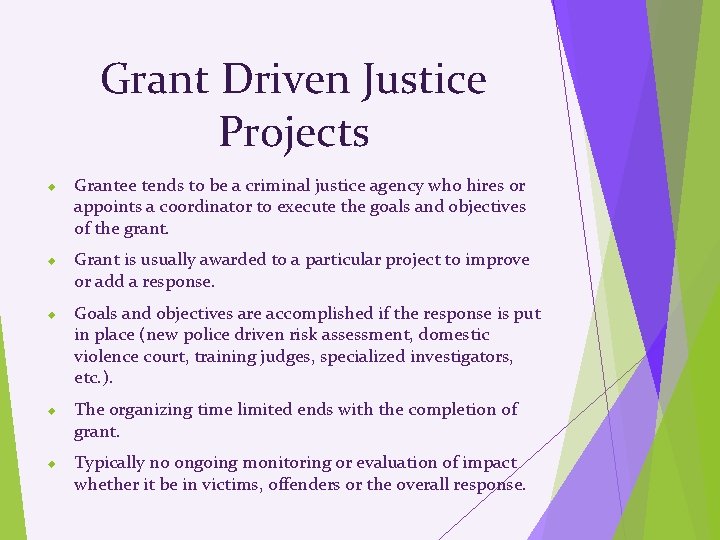 Grant Driven Justice Projects

Grantee tends to be a criminal justice agency who hires or appoints a coordinator to execute the goals and objectives of the grant.

Grant is usually awarded to a particular project to improve or add a response.

Goals and objectives are accomplished if the response is put in place (new police driven risk assessment, domestic violence court, training judges, specialized investigators, etc.).

The organizing time limited ends with the completion of grant.

Typically no ongoing monitoring or evaluation of impact whether it be in victims, offenders or the overall response.